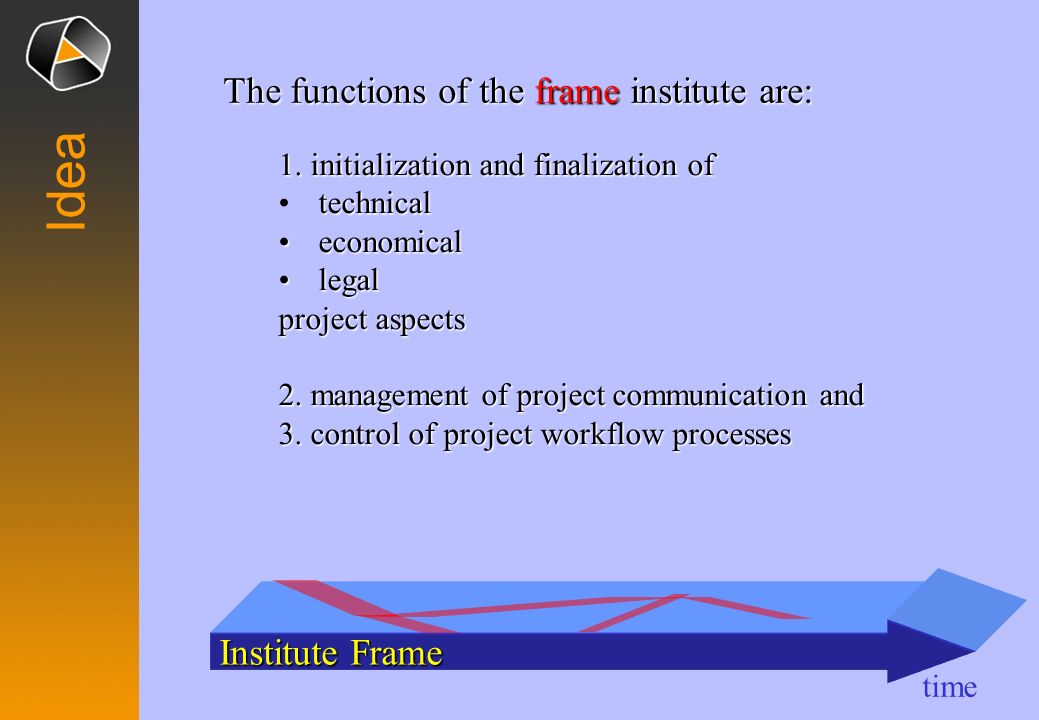 Idea

The functions of the frame institute are:

1. initialization and finalization of
• technical
• economical
• legal
project aspects

2. management of project communication and
3. control of project workflow processes

Institute Frame

time